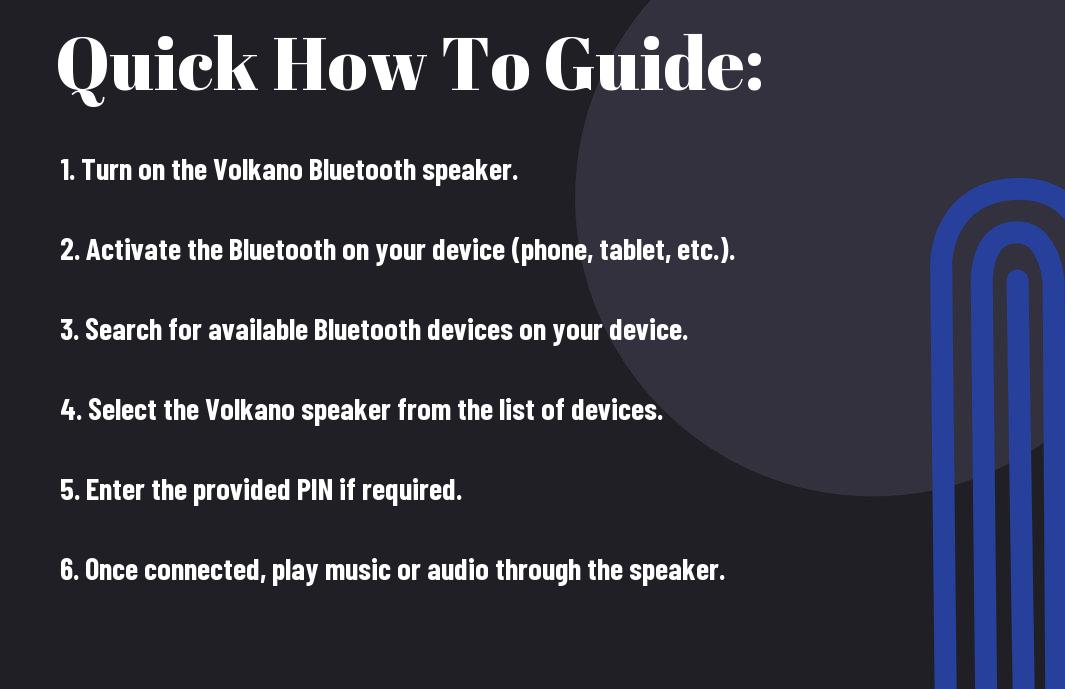 Quick How To Guide:

1. Turn on the Volkano Bluetooth speaker.

2. Activate the Bluetooth on your device (phone, tablet, etc.).

3. Search for available Bluetooth devices on your device.

4. Select the Volkano speaker from the list of devices.

5. Enter the provided PIN if required.

6. Once connected, play music or audio through the speaker.